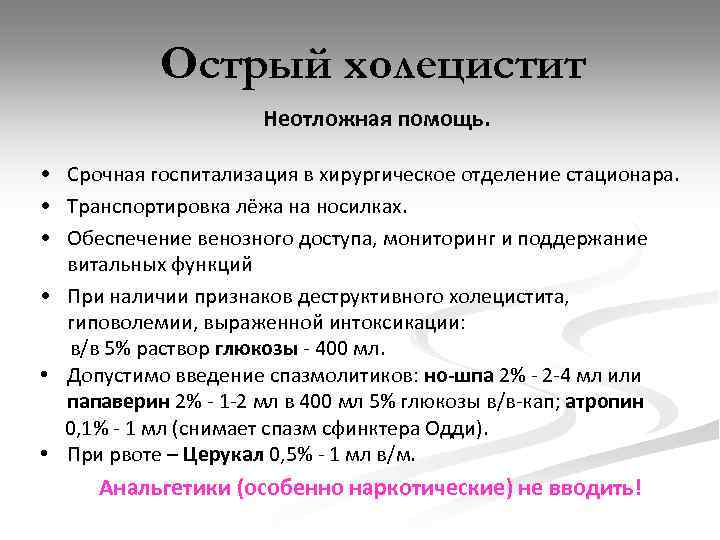 Острый холецистит

Неотложная помощь.

• Срочная госпитализация в хирургическое отделение стационара.
• Транспортировка лёжа на носилках.
• Обеспечение венозного доступа, мониторинг и поддержание витальных функций
• При наличии признаков деструктивного холецистита, гиповолемии, выраженной интоксикации:
в/в 5% раствор глюкозы - 400 мл.
• Допустимо введение спазмолитиков: но-шпа 2% - 2-4 мл или папаверин 2% - 1-2 мл в 400 мл 5% глюкозы в/в-кап; атропин 0,1% - 1 мл (снимает спазм сфинктера Одди).
• При рвоте – Церукал 0,5% - 1 мл в/м.

Анальгетики (особенно наркотические) не вводить!